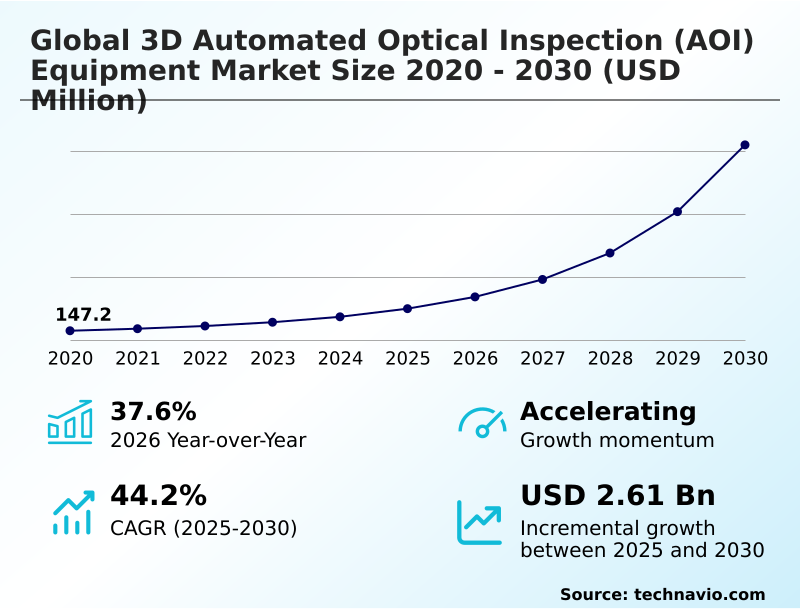 Global 3D Automated Optical Inspection (AOI) Equipment Market Size 2020 - 2030 (USD Million)

147.2

2020 2021 2022 2023 2024 2025 2026 2027 2028 2029 2030

37.6%
2026 Year-over-Year

Accelerating
Growth momentum

44.2%
CAGR (2025-2030)

USD 2.61 Bn
Incremental growth between 2025 and 2030

Source: technavio.com